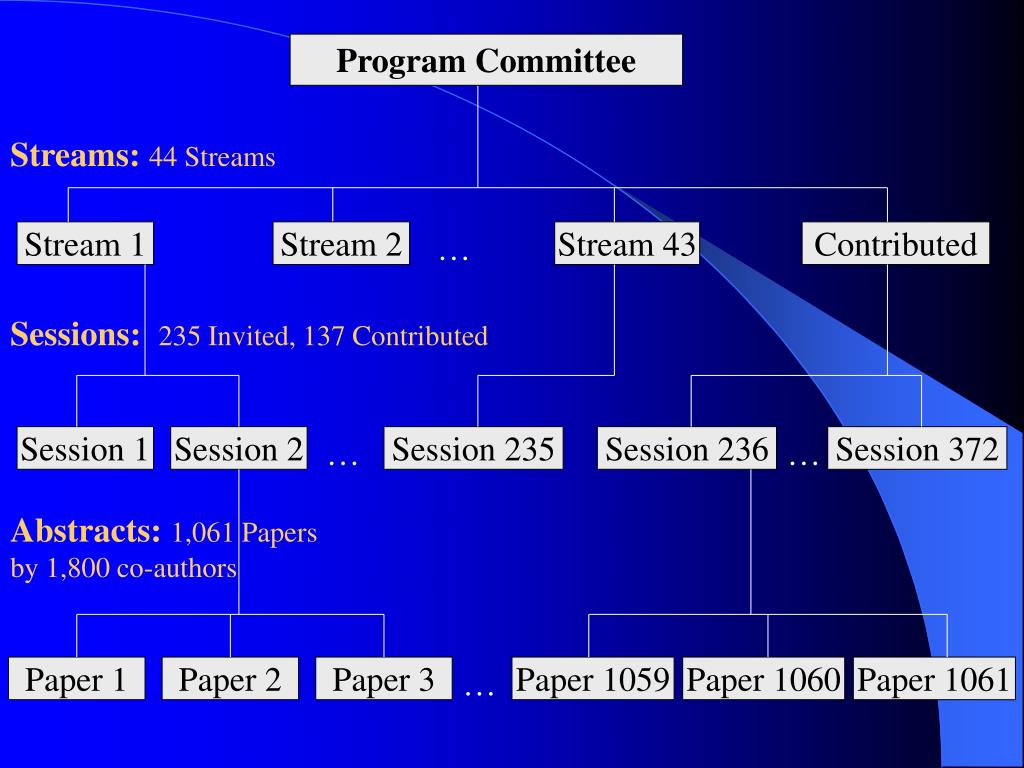 Program Committee

Streams: 44 Streams

Stream 1 Stream 2 … Stream 43 Contributed

Sessions: 235 Invited, 137 Contributed

Session 1 Session 2 … Session 235 Session 236 … Session 372

Abstracts: 1,061 Papers by 1,800 co-authors

Paper 1 Paper 2 Paper 3 … Paper 1059 Paper 1060 Paper 1061